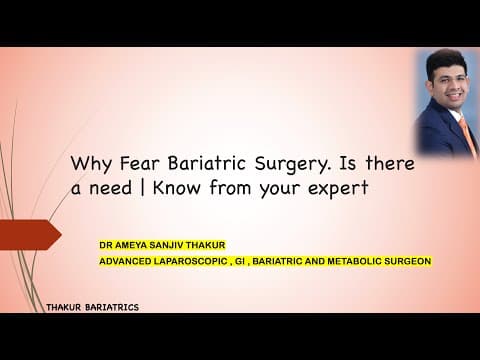 Why Fear Bariatric Surgery. Is there a need | Know from your expert

DR AMEYA SANJIV THAKUR
ADVANCED LAPAROSCOPIC , GI , BARIATRIC AND METABOLIC SURGEON

THAKUR BARIATRICS